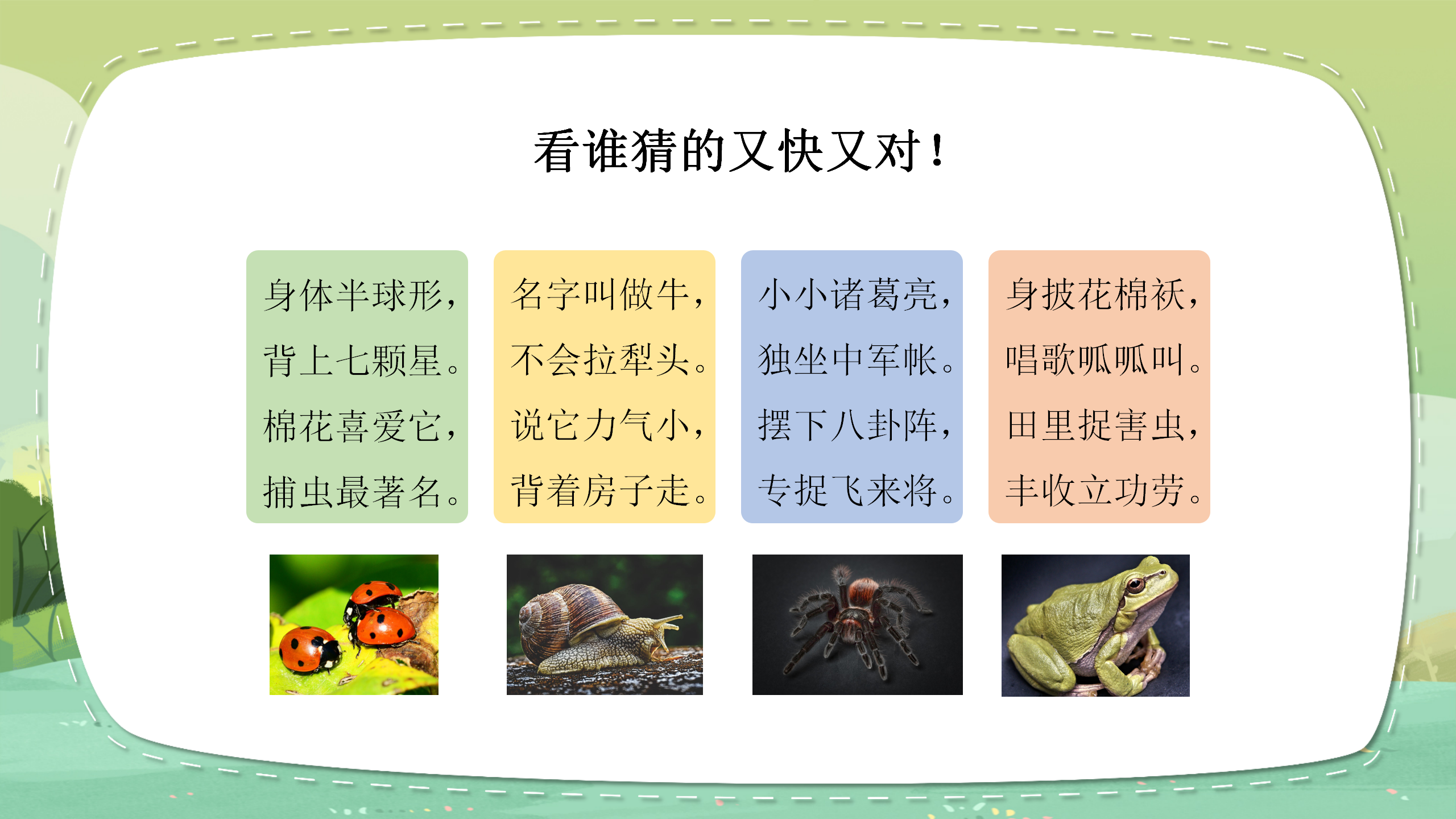 看谁猜的又快又对！

身体半球形，
背上七颗星。
棉花喜爱它，
捕虫最著名。

名字叫做牛，
不会拉犁头。
说它力气小，
背着房子走。

小小诸葛亮，
独坐中军帐。
摆下八卦阵，
专捉飞来将。

身披花棉袄，
唱歌呱呱叫。
田里捉害虫，
丰收立功劳。